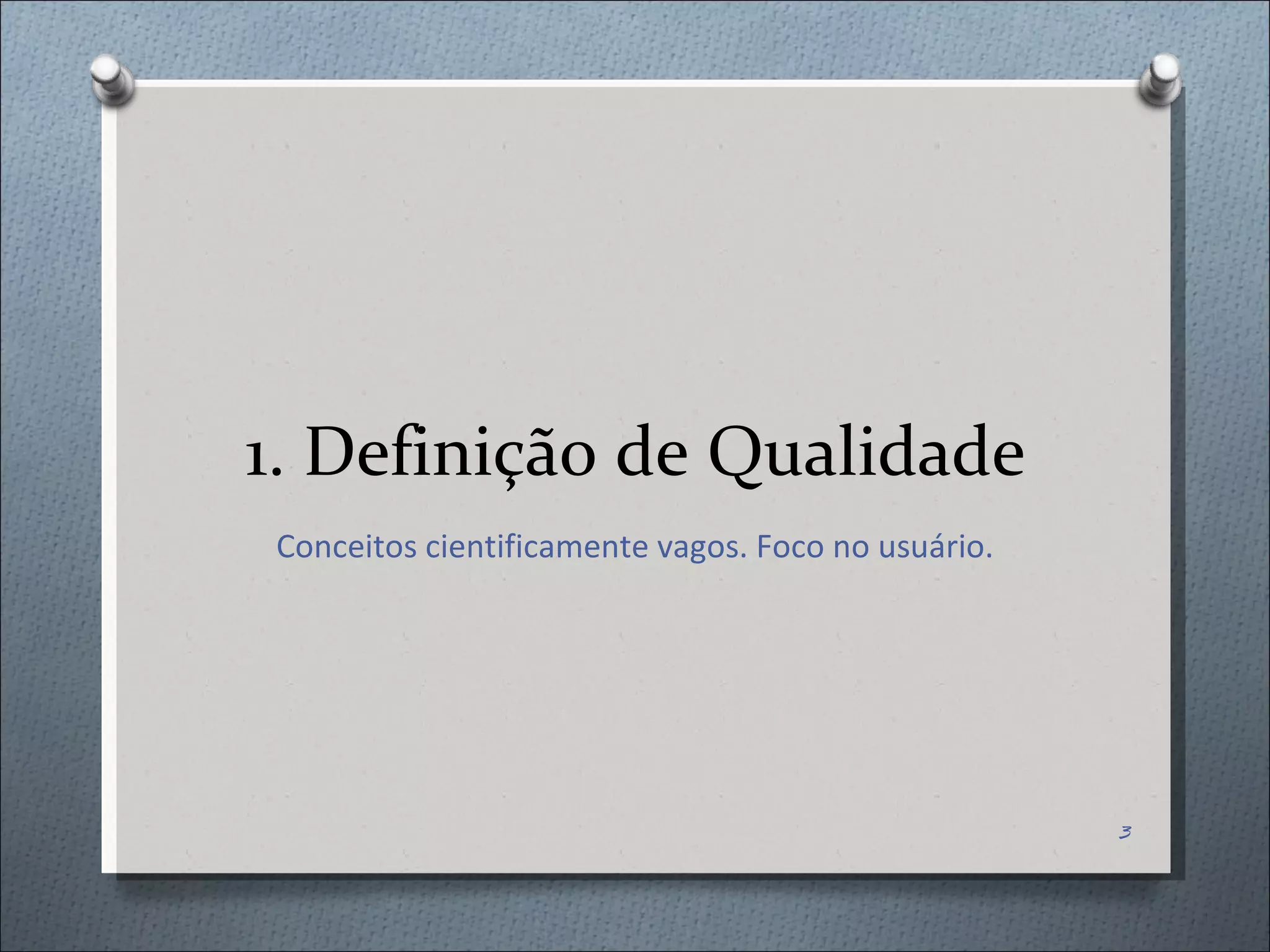 1. Definição de Qualidade

Conceitos cientificamente vagos. Foco no usuário.

3